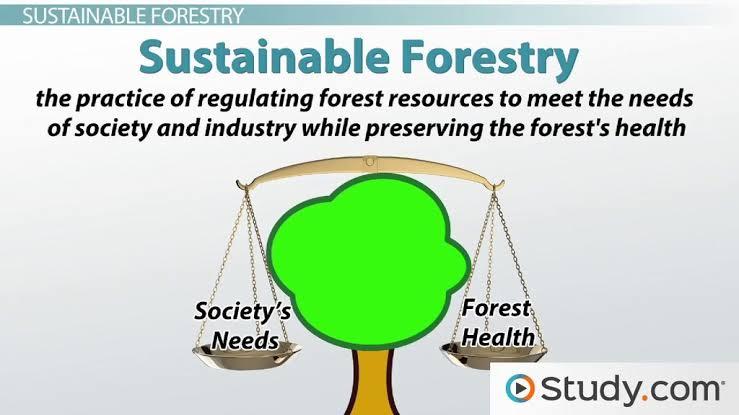 SUSTAINABLE FORESTRY

Sustainable Forestry

the practice of regulating forest resources to meet the needs of society and industry while preserving the forest's health

Society's Needs

Forest Health

Study.com